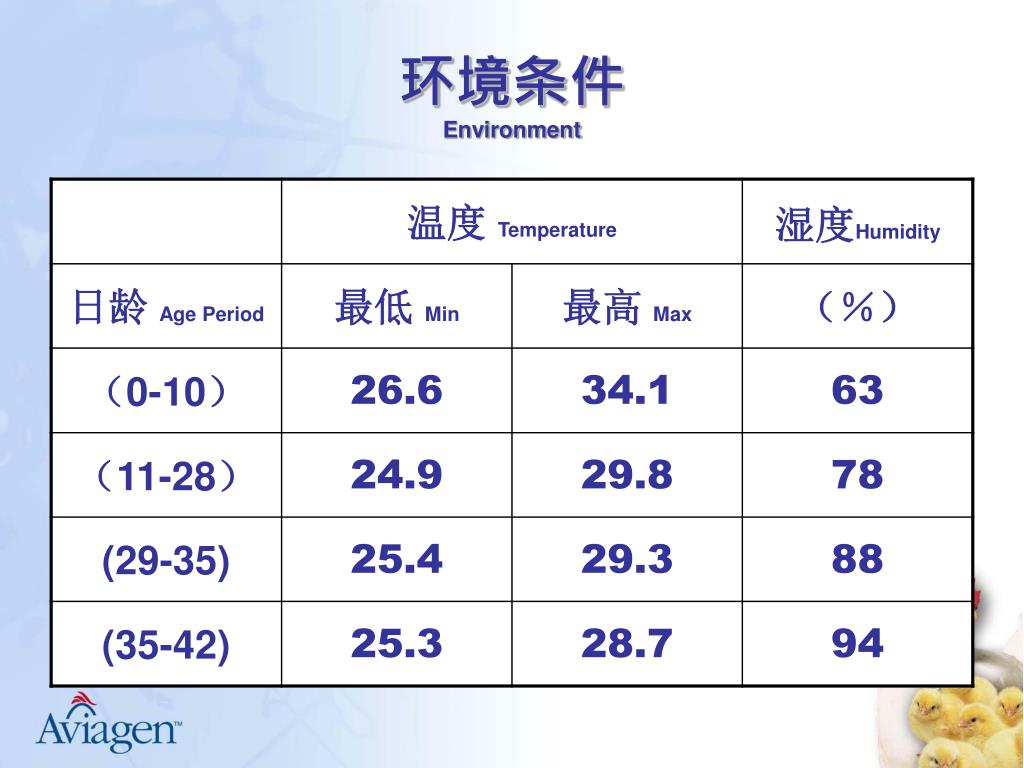 环境条件
Environment

|  | 温度 Temperature |  | 湿度Humidity |
|---|---|---|---|
| 日龄 Age Period | 最低 Min | 最高 Max | （%） |
| （0-10） | 26.6 | 34.1 | 63 |
| （11-28） | 24.9 | 29.8 | 78 |
| (29-35) | 25.4 | 29.3 | 88 |
| (35-42) | 25.3 | 28.7 | 94 |

Aviagen™